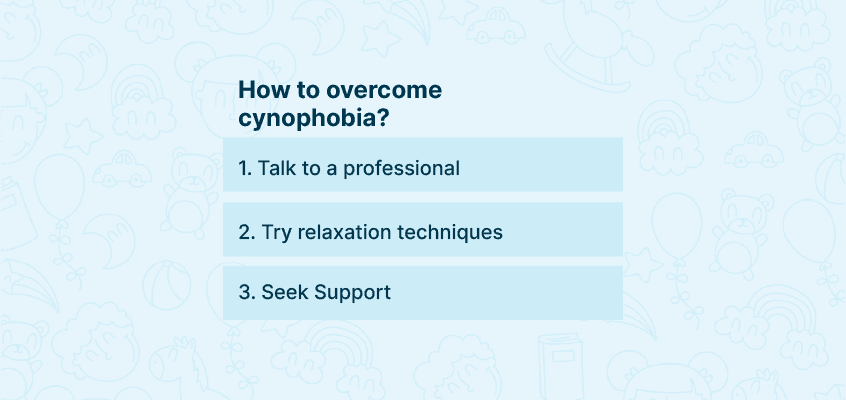 How to overcome cynophobia?

1. Talk to a professional

2. Try relaxation techniques

3. Seek Support